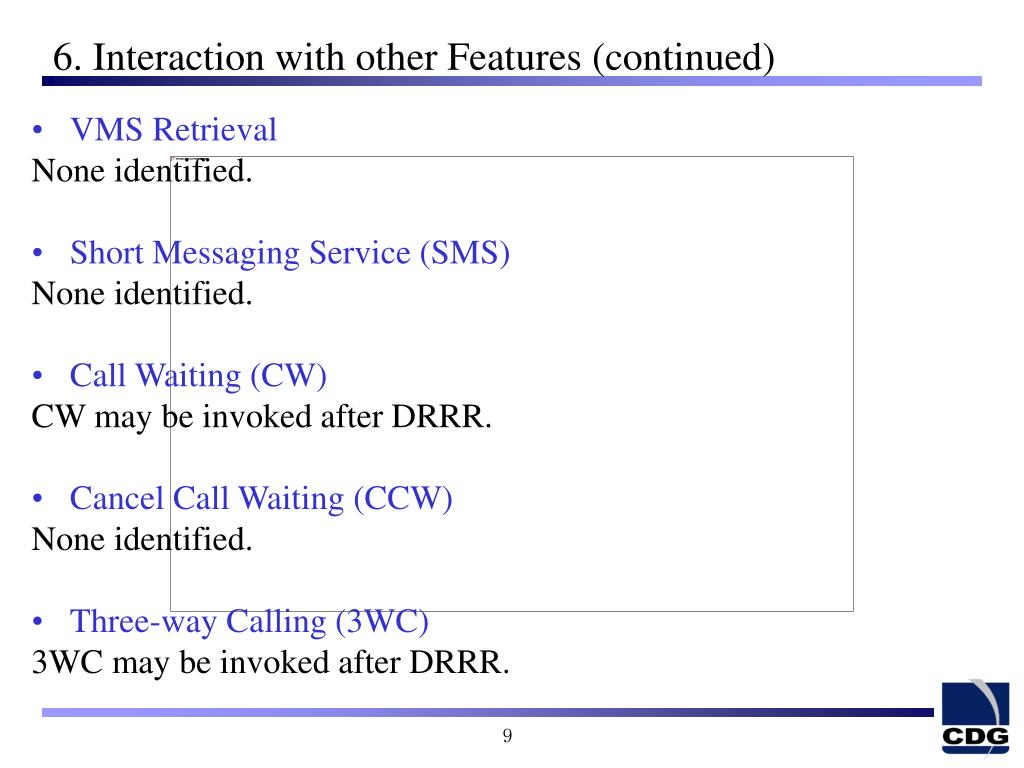 6. Interaction with other Features (continued)

• VMS Retrieval
None identified.

• Short Messaging Service (SMS)
None identified.

• Call Waiting (CW)
CW may be invoked after DRRR.

• Cancel Call Waiting (CCW)
None identified.

• Three-way Calling (3WC)
3WC may be invoked after DRRR.

9

CDG